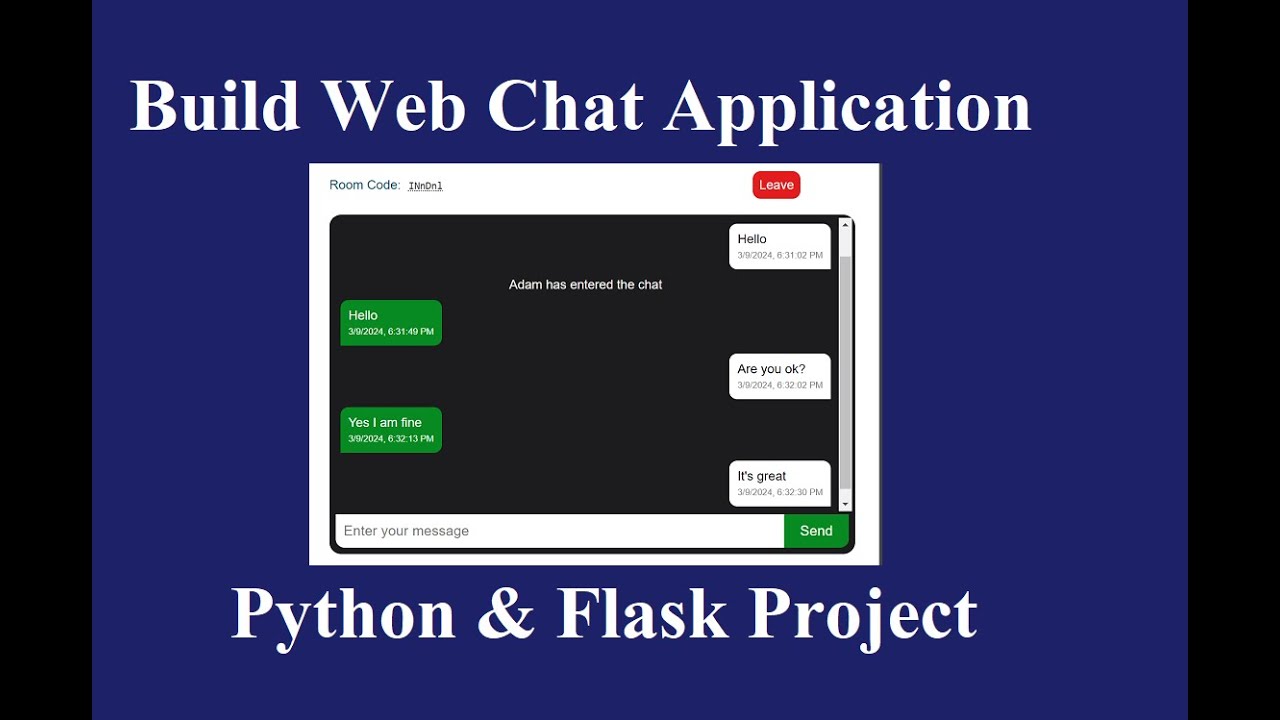 Build Web Chat Application

Room Code: INnDnl

Leave

Hello
3/9/2024, 6:31:02 PM

Adam has entered the chat

Hello
3/9/2024, 6:31:49 PM

Are you ok?
3/9/2024, 6:32:02 PM

Yes I am fine
3/9/2024, 6:32:13 PM

It's great
3/9/2024, 6:32:30 PM

Enter your message

Send

Python & Flask Project